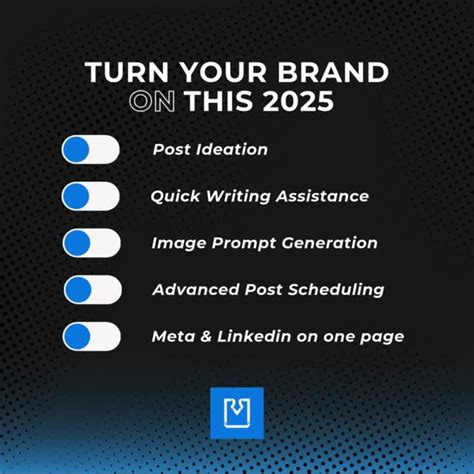 TURN YOUR BRAND ON THIS 2025

Post Ideation

Quick Writing Assistance

Image Prompt Generation

Advanced Post Scheduling

Meta & Linkedin on one page